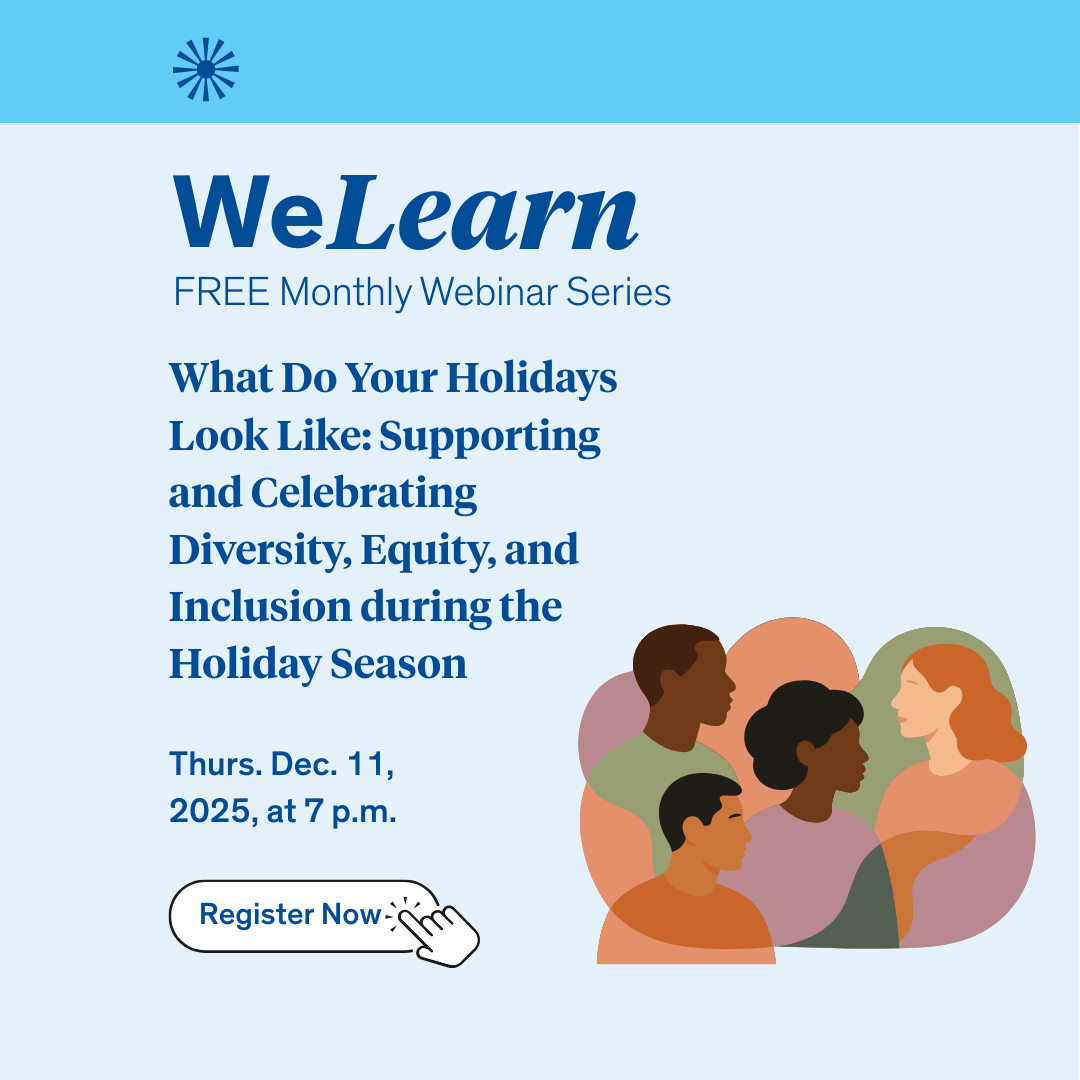 WeLearn
FREE Monthly Webinar Series

What Do Your Holidays Look Like: Supporting and Celebrating Diversity, Equity, and Inclusion during the Holiday Season

Thurs. Dec. 11, 2025, at 7 p.m.

Register Now